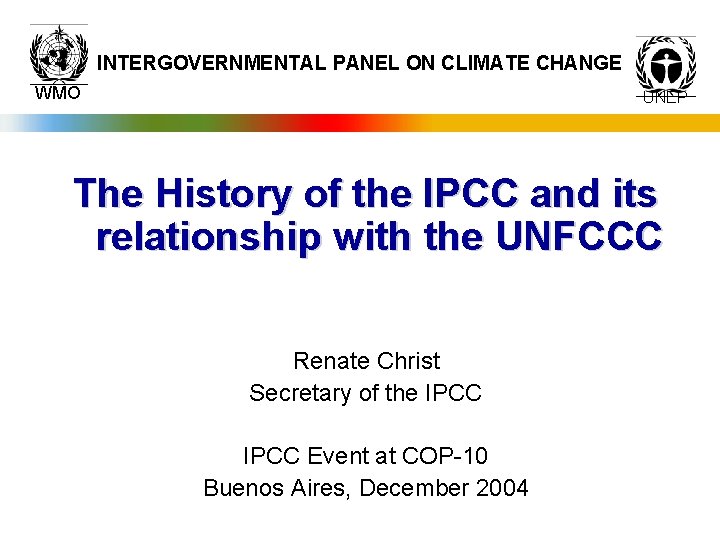 WMO

INTERGOVERNMENTAL PANEL ON CLIMATE CHANGE

UNEP

The History of the IPCC and its relationship with the UNFCCC

Renate Christ
Secretary of the IPCC

IPCC Event at COP-10
Buenos Aires, December 2004